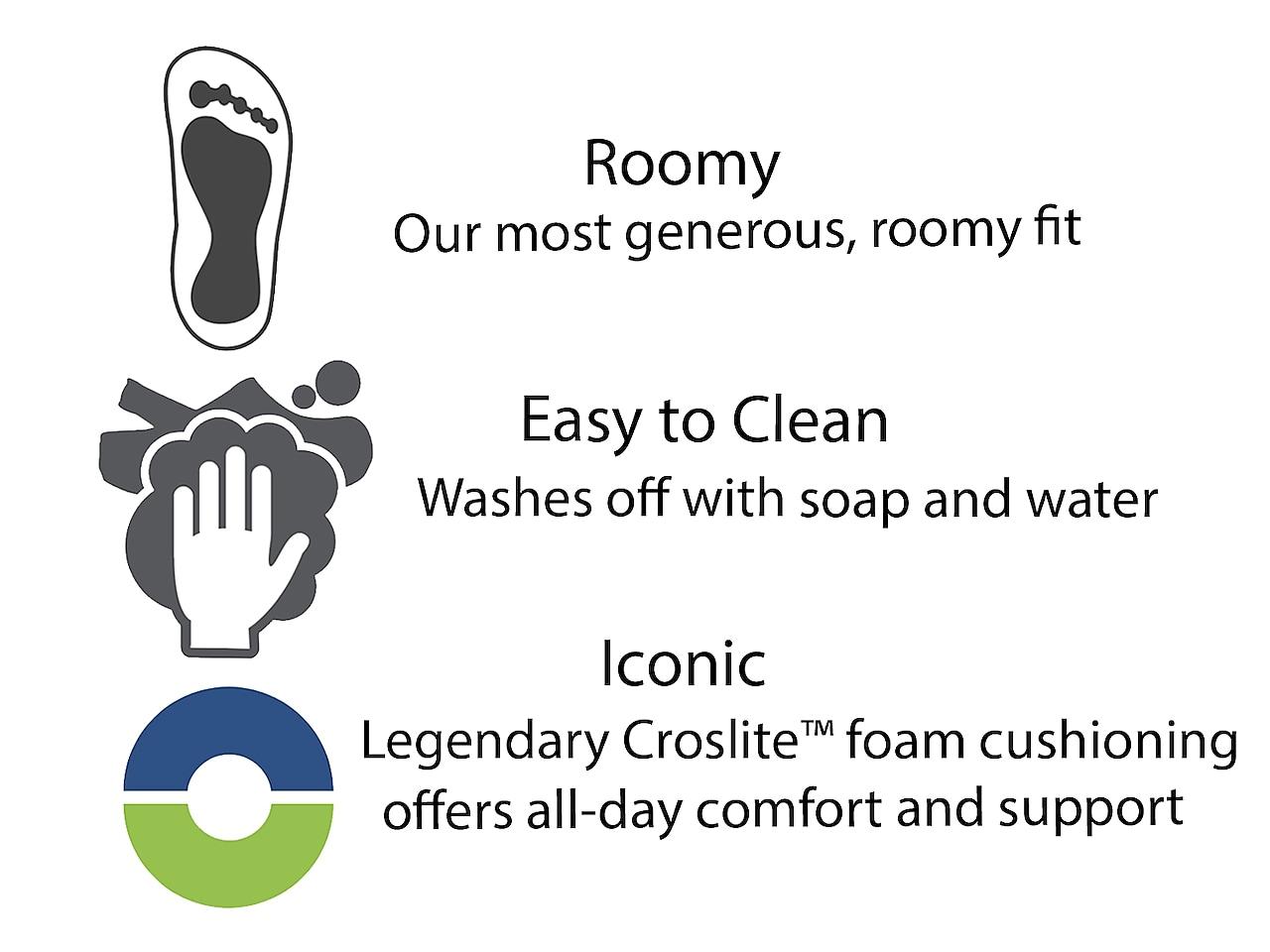 Roomy
Our most generous, roomy fit

Easy to Clean
Washes off with soap and water

Iconic
Legendary Croslite™ foam cushioning offers all-day comfort and support